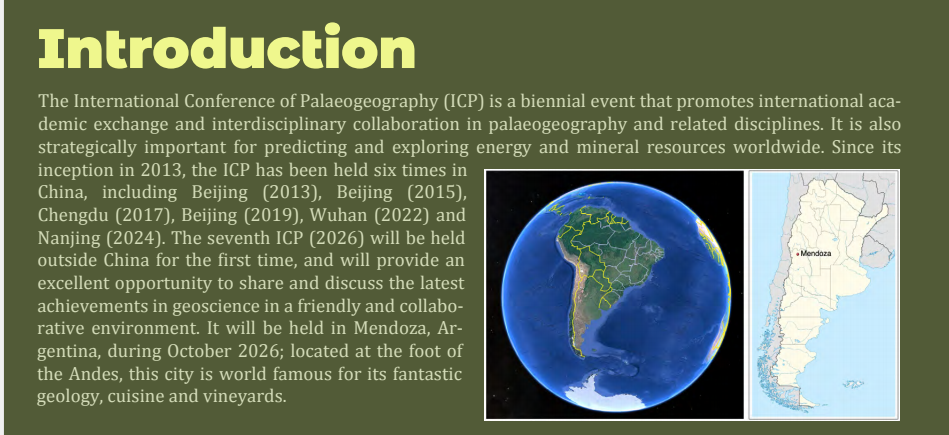 Introduction

The International Conference of Palaeogeography (ICP) is a biennial event that promotes international academic exchange and interdisciplinary collaboration in palaeogeography and related disciplines. It is also strategically important for predicting and exploring energy and mineral resources worldwide. Since its inception in 2013, the ICP has been held six times in China, including Beijing (2013), Beijing (2015), Chengdu (2017), Beijing (2019), Wuhan (2022) and Nanjing (2024). The seventh ICP (2026) will be held outside China for the first time, and will provide an excellent opportunity to share and discuss the latest achievements in geoscience in a friendly and collaborative environment. It will be held in Mendoza, Argentina, during October 2026; located at the foot of the Andes, this city is world famous for its fantastic geology, cuisine and vineyards.

Mendoza